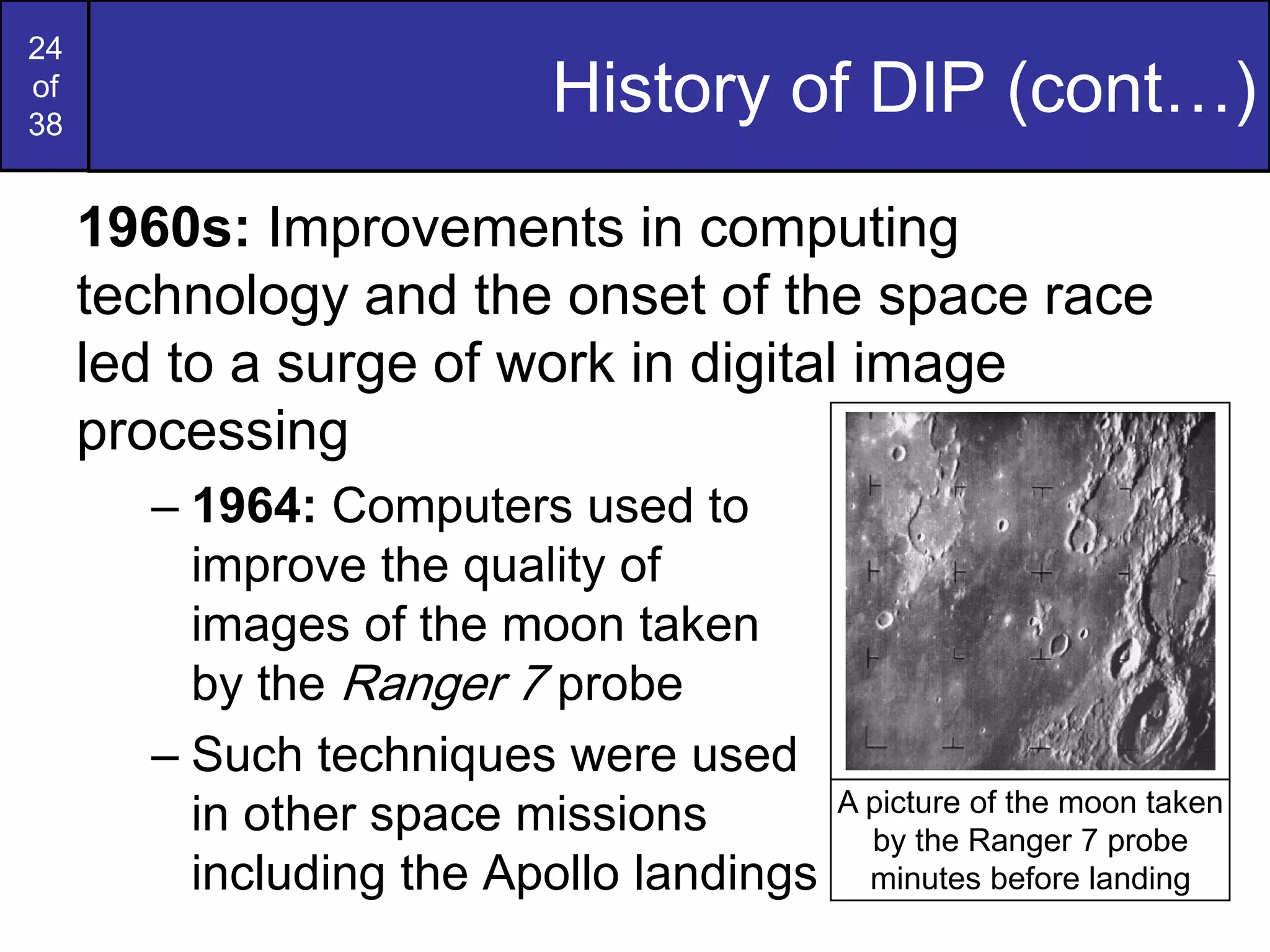 24
of
38

History of DIP (cont…)

1960s: Improvements in computing technology and the onset of the space race led to a surge of work in digital image processing

– 1964: Computers used to improve the quality of images of the moon taken by the Ranger 7 probe

– Such techniques were used in other space missions including the Apollo landings

A picture of the moon taken by the Ranger 7 probe minutes before landing